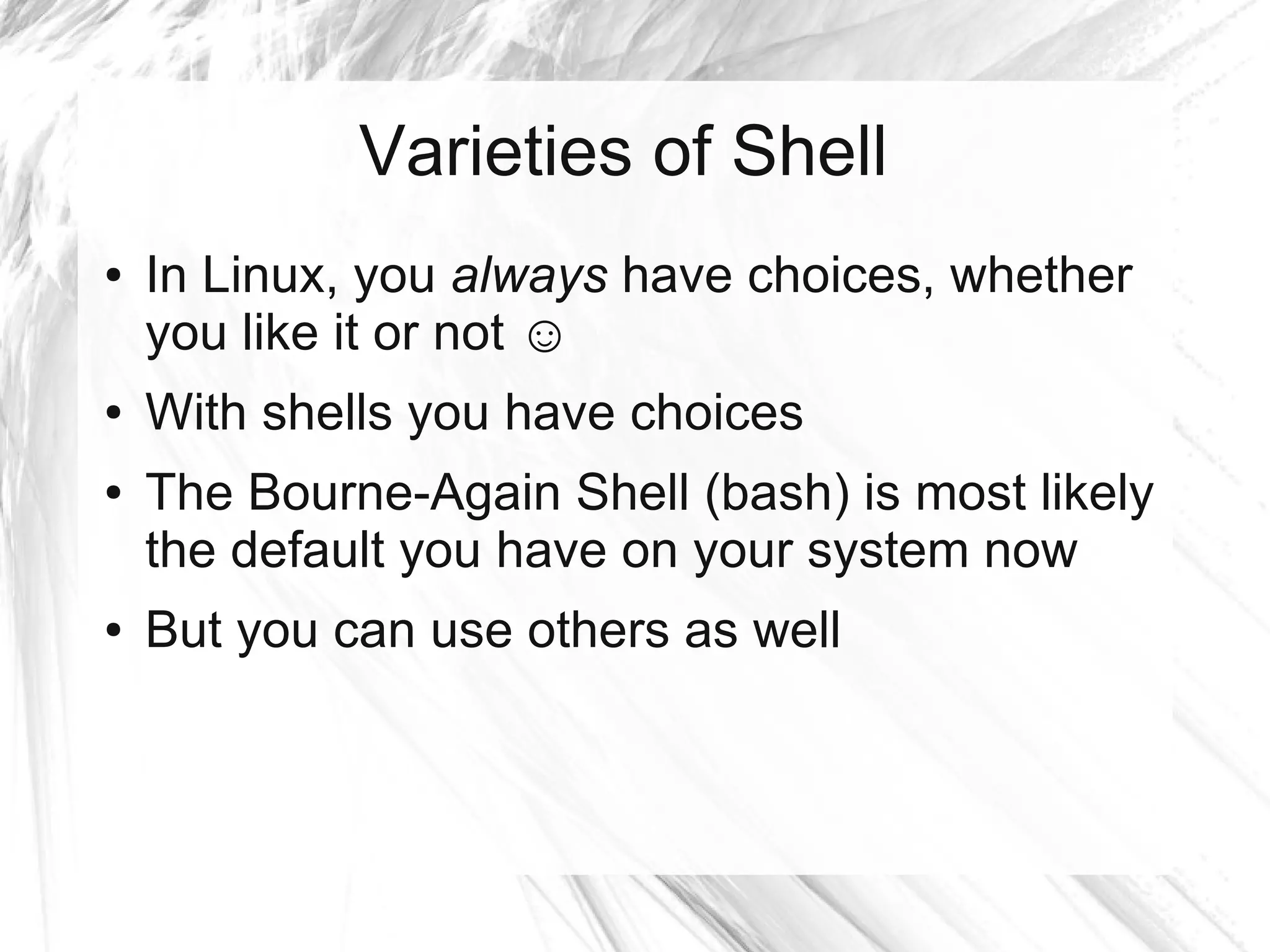 Varieties of Shell

• In Linux, you always have choices, whether you like it or not ☺
• With shells you have choices
• The Bourne-Again Shell (bash) is most likely the default you have on your system now
• But you can use others as well